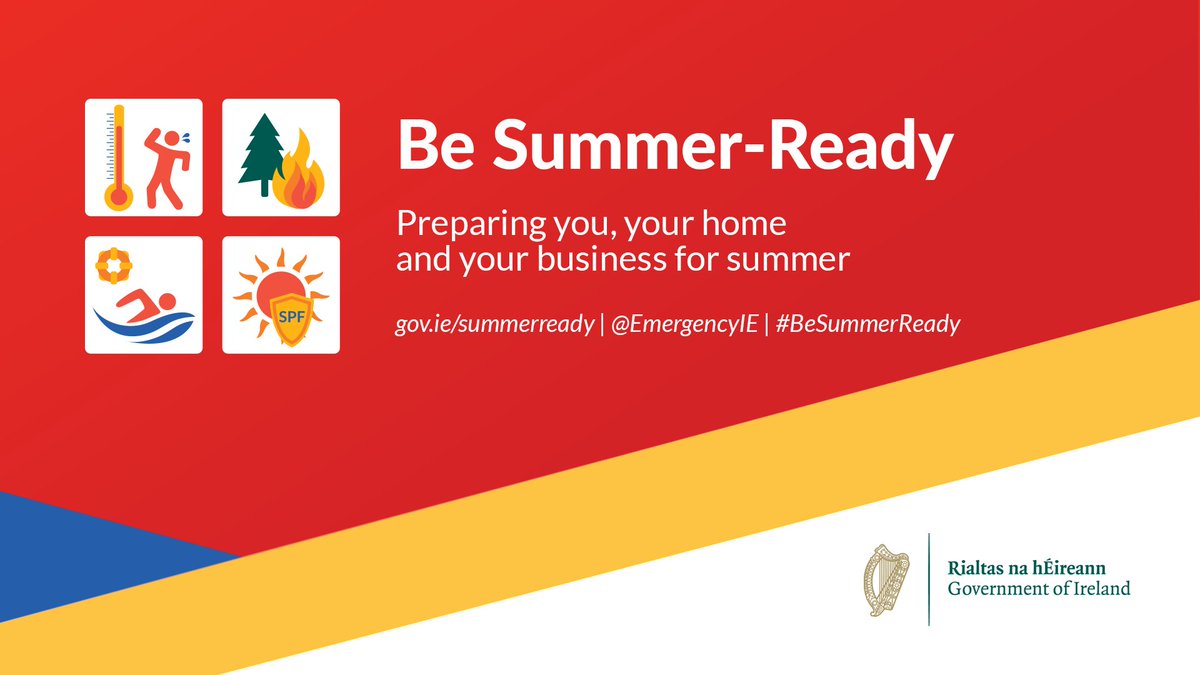 SPF

Be Summer-Ready

Preparing you, your home and your business for summer

gov.ie/summerready | @EmergencyIE | #BeSummerReady

Rialtas na hÉireann
Government of Ireland